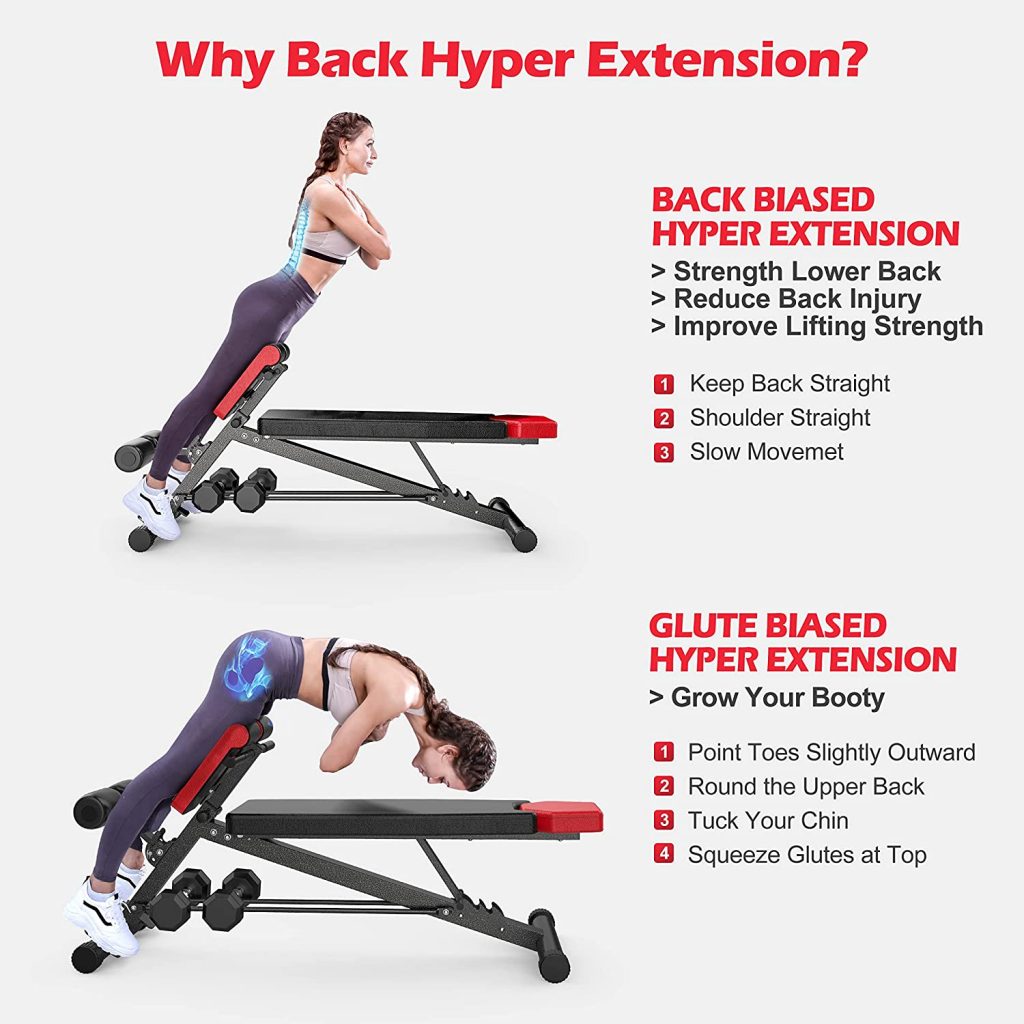 Why Back Hyper Extension?

BACK BIASED HYPER EXTENSION

> Strength Lower Back
> Reduce Back Injury
> Improve Lifting Strength

1 Keep Back Straight
2 Shoulder Straight
3 Slow Movemet

GLUTE BIASED HYPER EXTENSION

> Grow Your Booty

1 Point Toes Slightly Outward
2 Round the Upper Back
3 Tuck Your Chin
4 Squeeze Glutes at Top